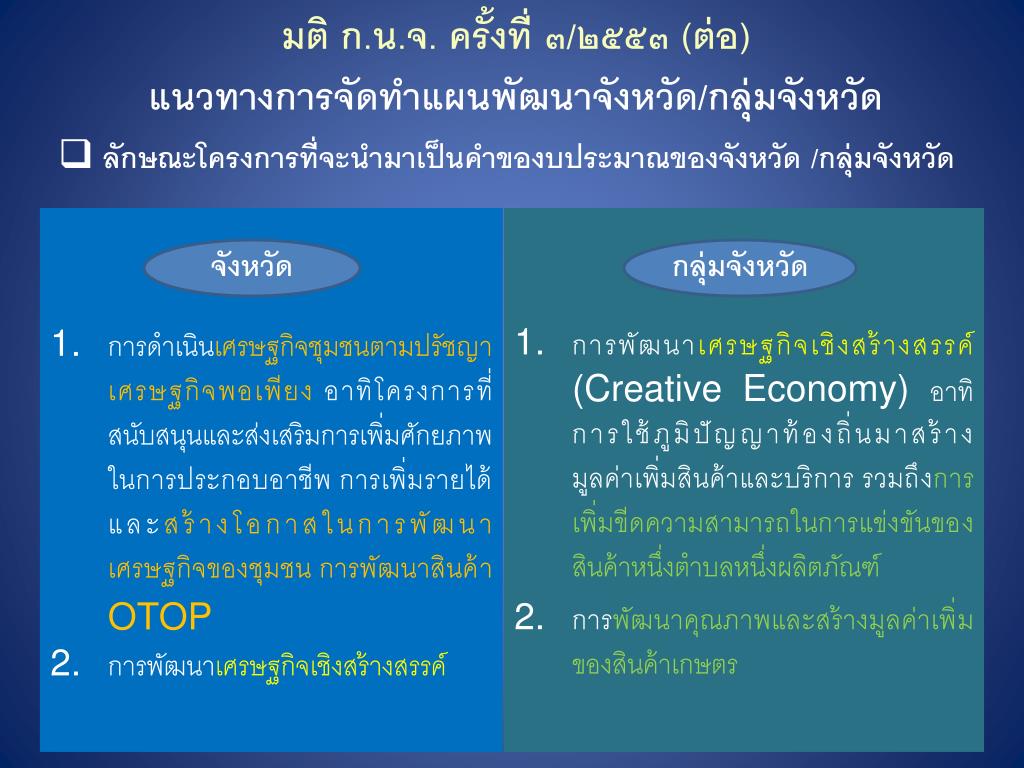 มติ ก.น.จ. ครั้งที่ ๓/๒๕๕๓ (ต่อ)
แนวทางการจัดทำแผนพัฒนาจังหวัด/กลุ่มจังหวัด

❑ ลักษณะโครงการที่จะนำมาเป็นคำของบประมาณของจังหวัด /กลุ่มจังหวัด

จังหวัด

1. การดำเนินเศรษฐกิจชุมชนตามปรัชญาเศรษฐกิจพอเพียง อาทิโครงการที่สนับสนุนและส่งเสริมการเพิ่มศักยภาพในการประกอบอาชีพ การเพิ่มรายได้ และสร้างโอกาสในการพัฒนาเศรษฐกิจของชุมชน การพัฒนาสินค้า OTOP
2. การพัฒนาเศรษฐกิจเชิงสร้างสรรค์

กลุ่มจังหวัด

1. การพัฒนาเศรษฐกิจเชิงสร้างสรรค์ (Creative Economy) อาทิ การใช้ภูมิปัญญาท้องถิ่นมาสร้างมูลค่าเพิ่มสินค้าและบริการ รวมถึงการเพิ่มขีดความสามารถในการแข่งขันของสินค้าหนึ่งตำบลหนึ่งผลิตภัณฑ์
2. การพัฒนาคุณภาพและสร้างมูลค่าเพิ่มของสินค้าเกษตร